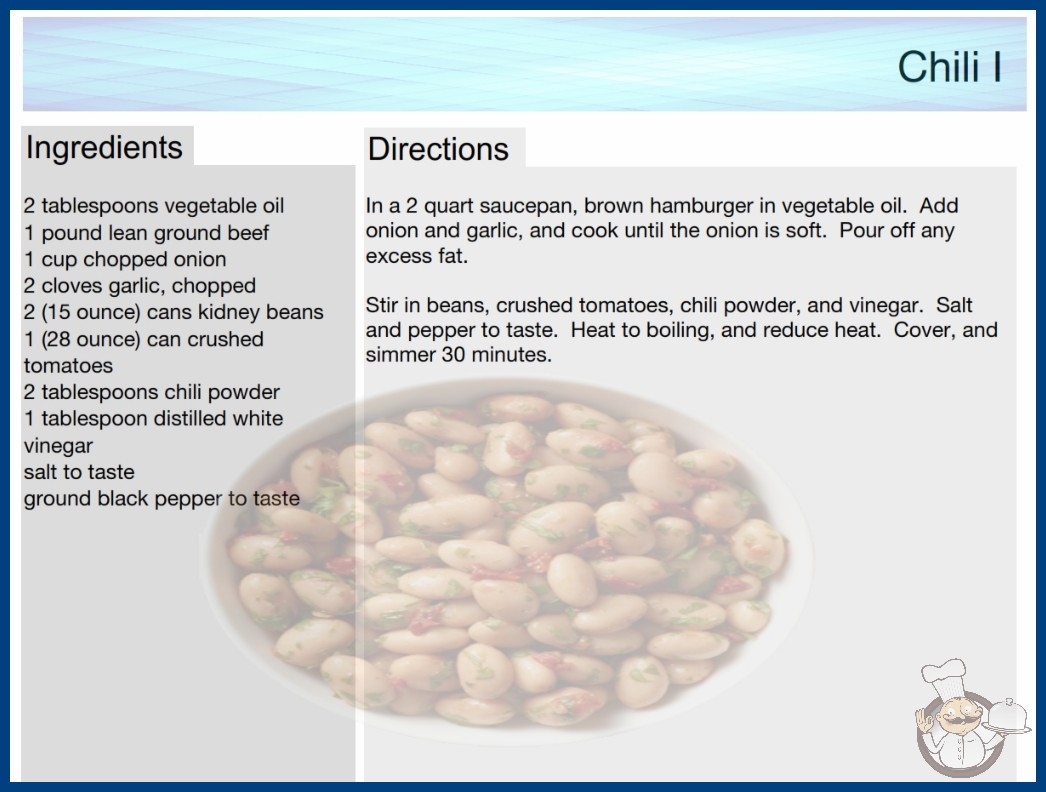 Chili I

Ingredients

2 tablespoons vegetable oil
1 pound lean ground beef
1 cup chopped onion
2 cloves garlic, chopped
2 (15 ounce) cans kidney beans
1 (28 ounce) can crushed tomatoes
2 tablespoons chili powder
1 tablespoon distilled white vinegar
salt to taste
ground black pepper to taste

Directions

In a 2 quart saucepan, brown hamburger in vegetable oil. Add onion and garlic, and cook until the onion is soft. Pour off any excess fat.

Stir in beans, crushed tomatoes, chili powder, and vinegar. Salt and pepper to taste. Heat to boiling, and reduce heat. Cover, and simmer 30 minutes.